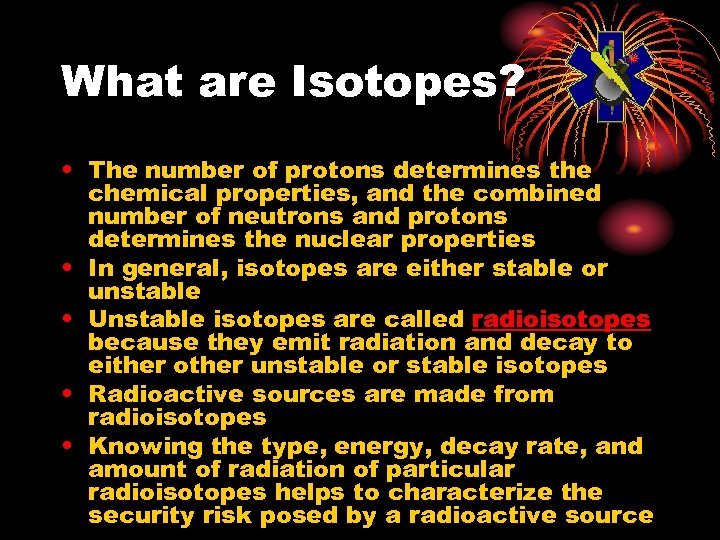 What are Isotopes?

• The number of protons determines the chemical properties, and the combined number of neutrons and protons determines the nuclear properties
• In general, isotopes are either stable or unstable
• Unstable isotopes are called radioisotopes because they emit radiation and decay to either other unstable or stable isotopes
• Radioactive sources are made from radioisotopes
• Knowing the type, energy, decay rate, and amount of radiation of particular radioisotopes helps to characterize the security risk posed by a radioactive source